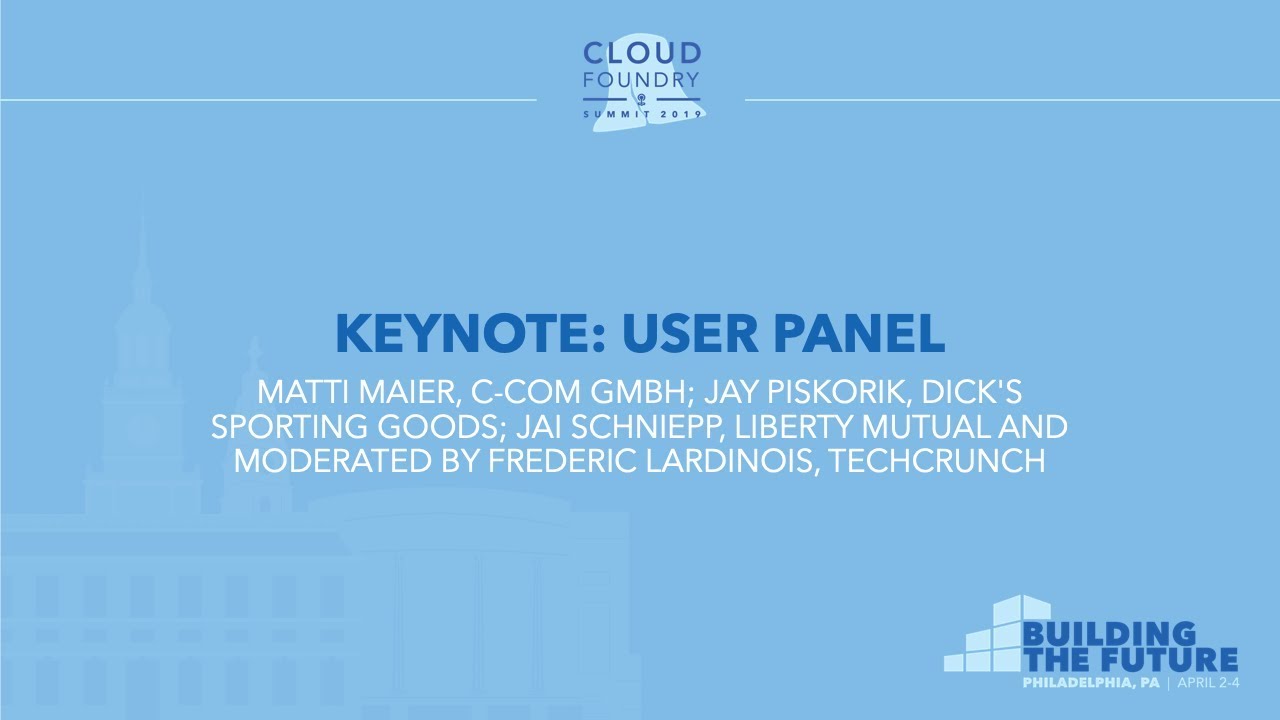 CLOUD FOUNDRY
SUMMIT 2019

KEYNOTE: USER PANEL

MATTI MAIER, C-COM GMBH; JAY PISKORIK, DICK'S SPORTING GOODS; JAI SCHNIEPP, LIBERTY MUTUAL AND MODERATED BY FREDERIC LARDINOIS, TECHCRUNCH

BUILDING THE FUTURE
PHILADELPHIA, PA | APRIL 2-4